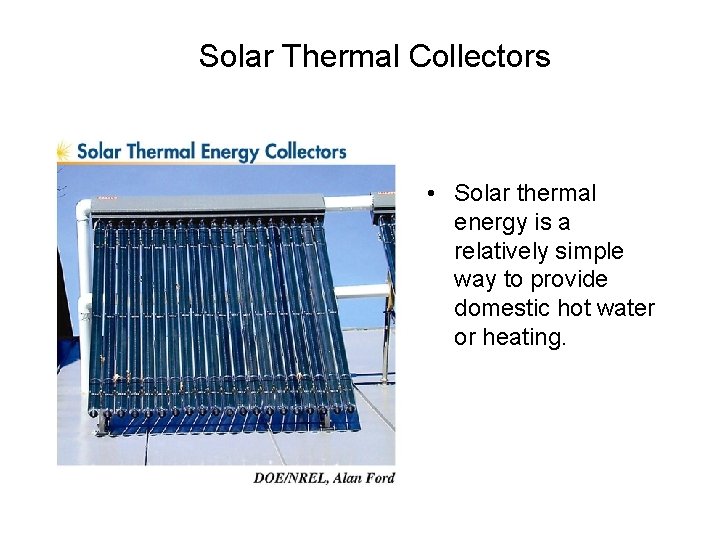 Solar Thermal Collectors

Solar Thermal Energy Collectors

DOE/NREL, Alan Ford

• Solar thermal energy is a relatively simple way to provide domestic hot water or heating.